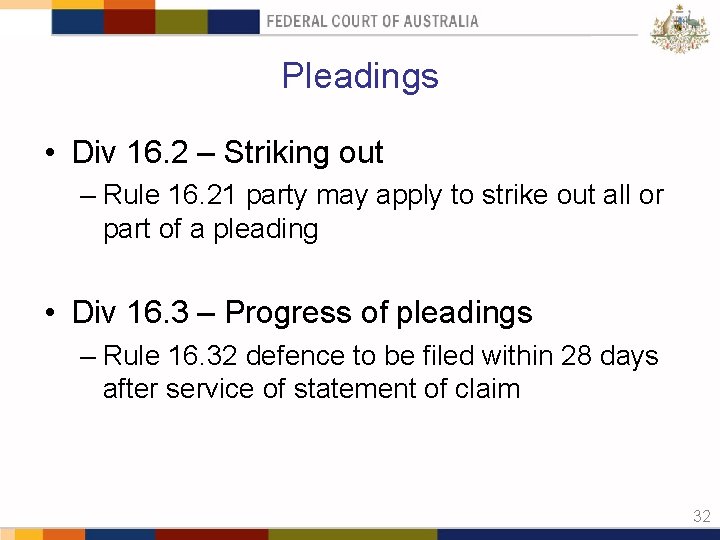 FEDERAL COURT OF AUSTRALIA

Pleadings

• Div 16.2 – Striking out
– Rule 16.21 party may apply to strike out all or part of a pleading

• Div 16.3 – Progress of pleadings
– Rule 16.32 defence to be filed within 28 days after service of statement of claim

32